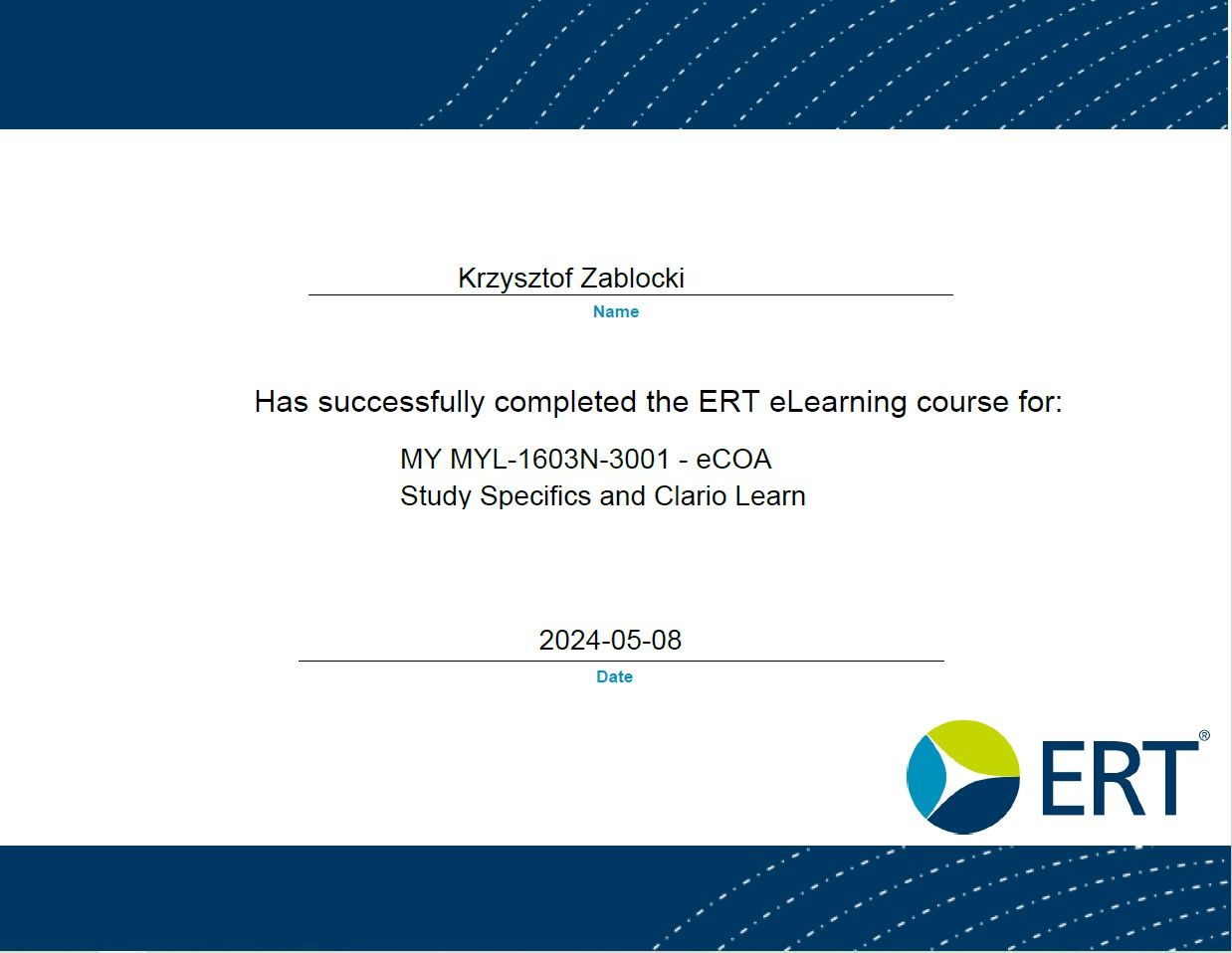 Krzysztof Zablocki
Name

Has successfully completed the ERT eLearning course for:

MY MYL-1603N-3001 - eCOA
Study Specifics and Clario Learn

2024-05-08
Date

ERT®